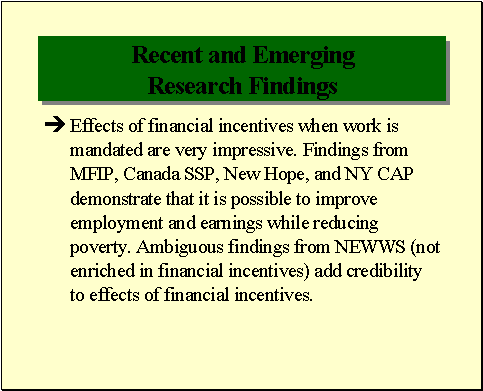 Recent and Emerging Research Findings

➔ Effects of financial incentives when work is mandated are very impressive. Findings from MFIP, Canada SSP, New Hope, and NY CAP demonstrate that it is possible to improve employment and earnings while reducing poverty. Ambiguous findings from NEWWS (not enriched in financial incentives) add credibility to effects of financial incentives.